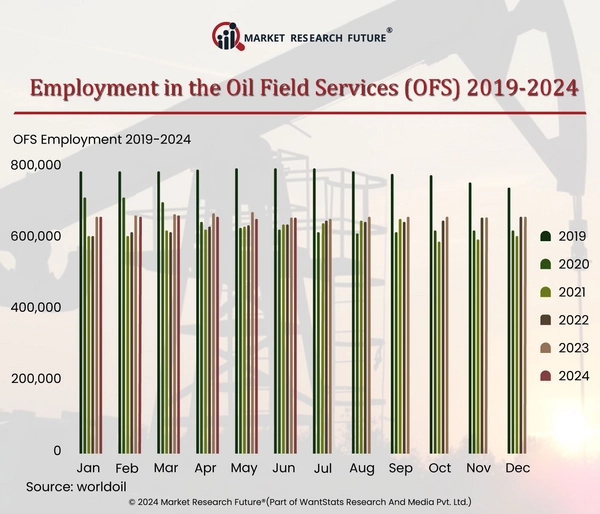 MARKET RESEARCH FUTURE®

Employment in the Oil Field Services (OFS) 2019-2024

OFS Employment 2019-2024

800,000
600,000
400,000
200,000
0

Jan Feb Mar Apr May Jun Jul Aug Sep Oct Nov Dec

2019
2020
2021
2022
2023
2024

Source: worldoil

© 2024 Market Research Future®(Part of WantStats Research And Media Pvt. Ltd.)